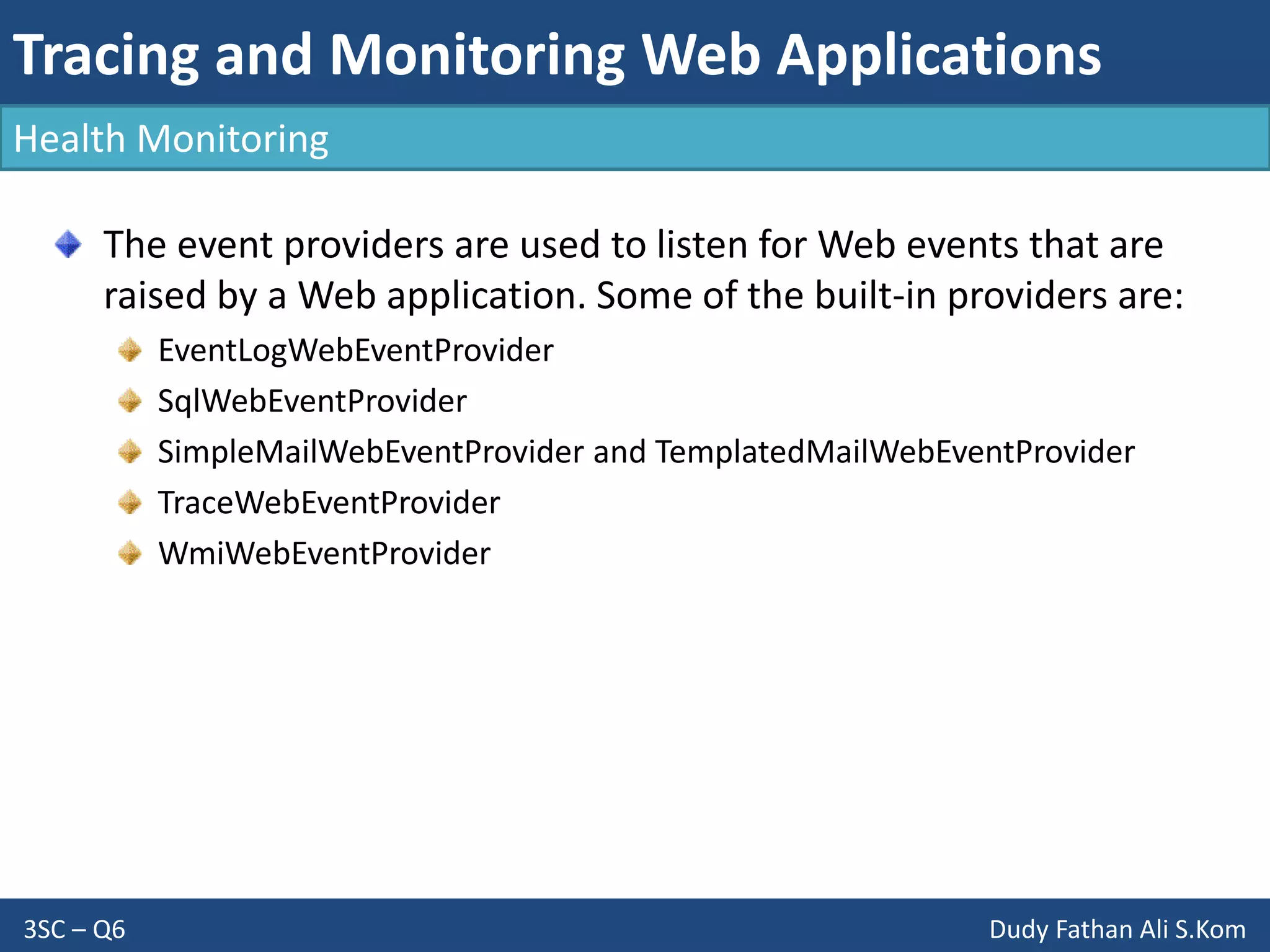 Tracing and Monitoring Web Applications

Health Monitoring

The event providers are used to listen for Web events that are raised by a Web application. Some of the built-in providers are:

EventLogWebEventProvider

SqlWebEventProvider

SimpleMailWebEventProvider and TemplatedMailWebEventProvider

TraceWebEventProvider

WmiWebEventProvider

3SC – Q6

Dudy Fathan Ali S.Kom